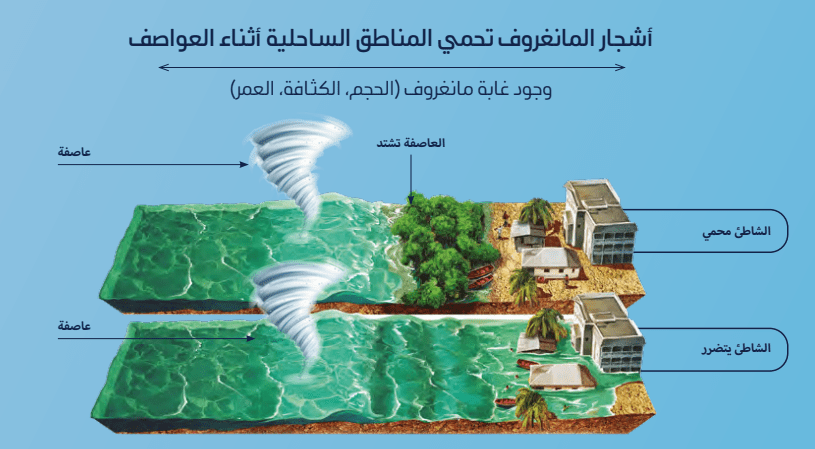 أشجار المانغروف تحمي المناطق الساحلية أثناء العواصف

وجود غابة مانغروف (الحجم، الكثافة، العمر)

عاصفة

العاصفة تشتد

الشاطئ محمي

عاصفة

الشاطئ يتضرر